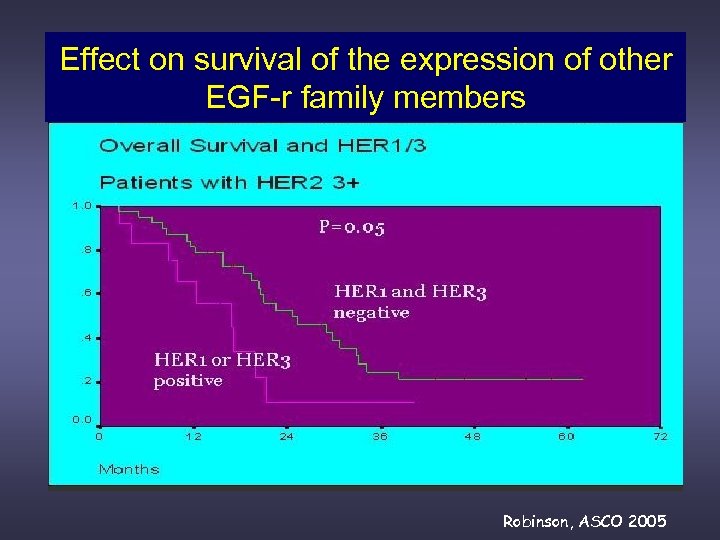 Effect on survival of the expression of other EGF-r family members

Overall Survival and HER1/3

Patients with HER2 3+

1.0
.8
.6
.4
.2
0.0

P=0.05

HER1 and HER3 negative

HER1 or HER3 positive

0 12 24 36 48 60 72

Months

Robinson, ASCO 2005